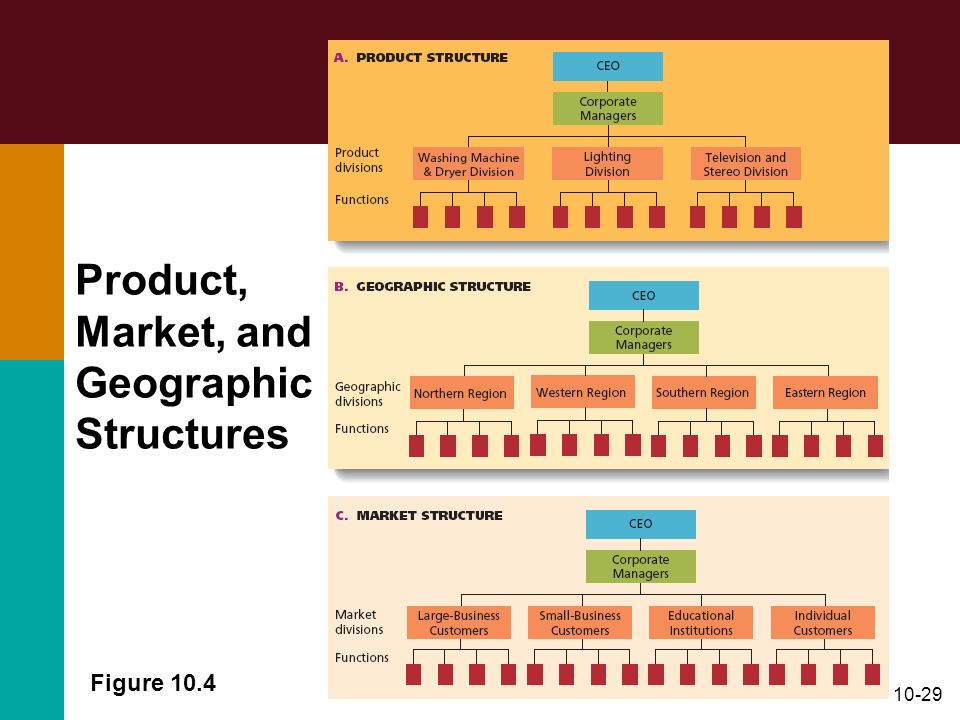 Product, Market, and Geographic Structures

A. PRODUCT STRUCTURE

CEO

Corporate Managers

Product divisions

Washing Machine & Dryer Division

Lighting Division

Television and Stereo Division

Functions

B. GEOGRAPHIC STRUCTURE

CEO

Corporate Managers

Geographic divisions

Northern Region

Western Region

Southern Region

Eastern Region

Functions

C. MARKET STRUCTURE

CEO

Corporate Managers

Market divisions

Large-Business Customers

Small-Business Customers

Educational Institutions

Individual Customers

Functions

Figure 10.4

10-29